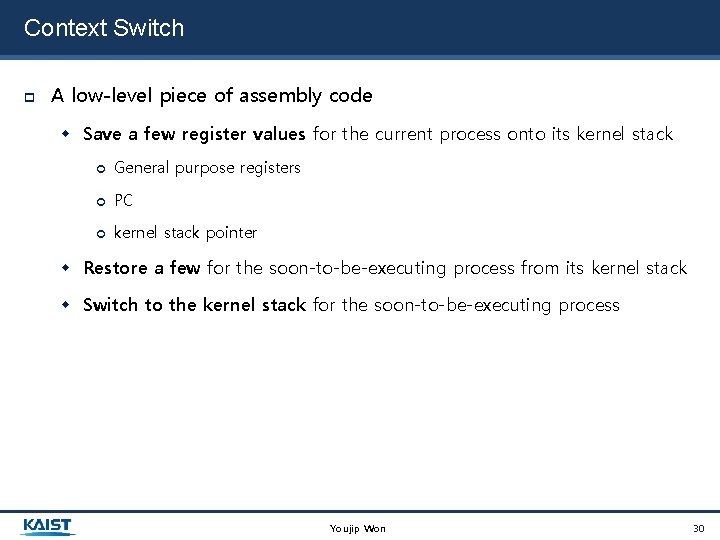 Context Switch

A low-level piece of assembly code

Save a few register values for the current process onto its kernel stack

General purpose registers

PC

kernel stack pointer

Restore a few for the soon-to-be-executing process from its kernel stack

Switch to the kernel stack for the soon-to-be-executing process

KAIST

Youjip Won

30